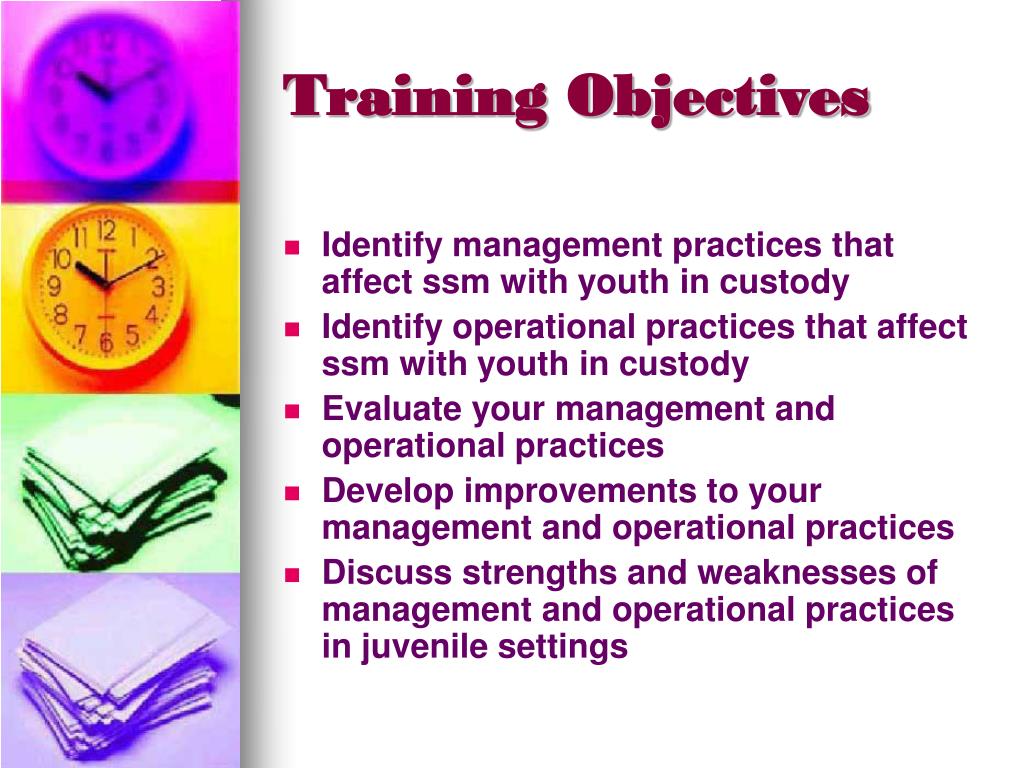 Training Objectives

- Identify management practices that affect ssm with youth in custody
- Identify operational practices that affect ssm with youth in custody
- Evaluate your management and operational practices
- Develop improvements to your management and operational practices
- Discuss strengths and weaknesses of management and operational practices in juvenile settings